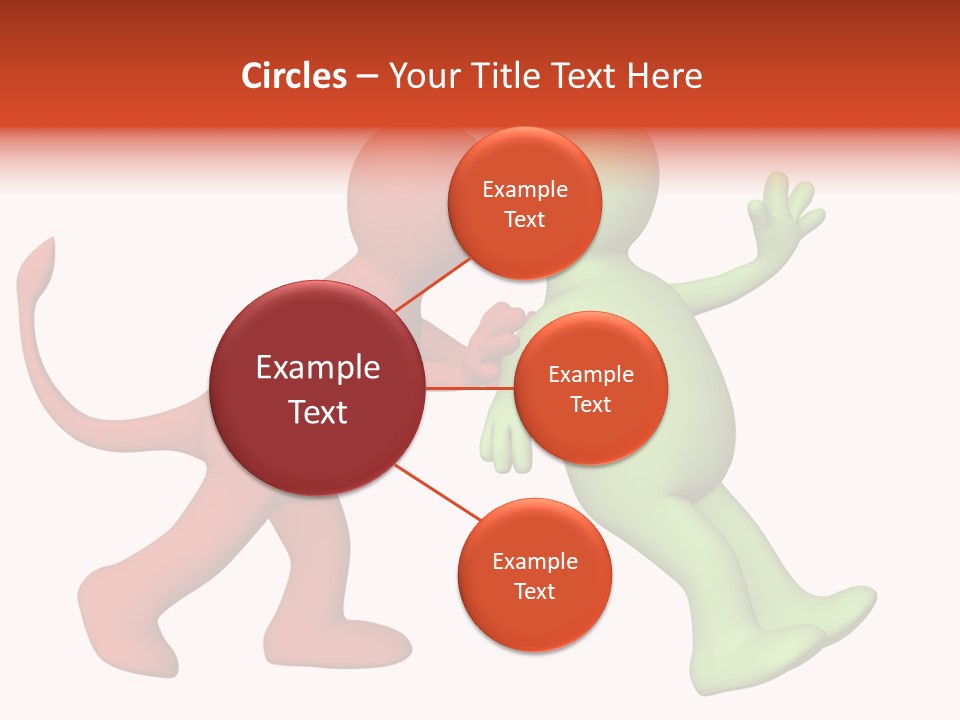 Circles – Your Title Text Here

Example Text

Example Text

Example Text

Example Text